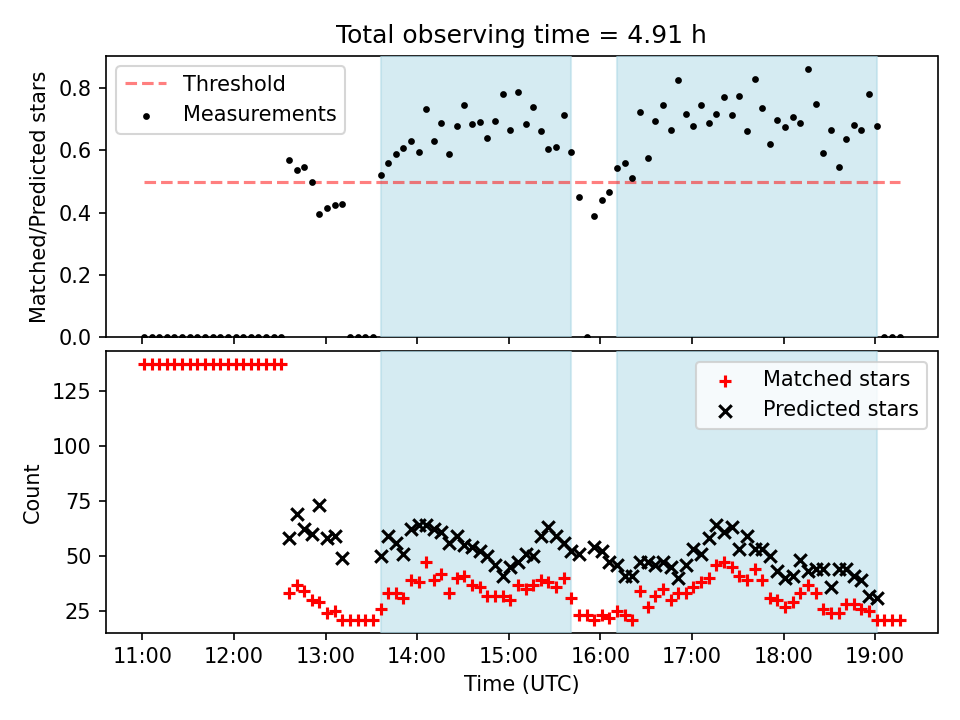 Total observing time = 4.91 h

Threshold
Measurements

Matched/Predicted stars

0.8
0.6
0.4
0.2
0.0

Matched stars
Predicted stars

Count

125
100
75
50
25

11:00 12:00 13:00 14:00 15:00 16:00 17:00 18:00 19:00

Time (UTC)